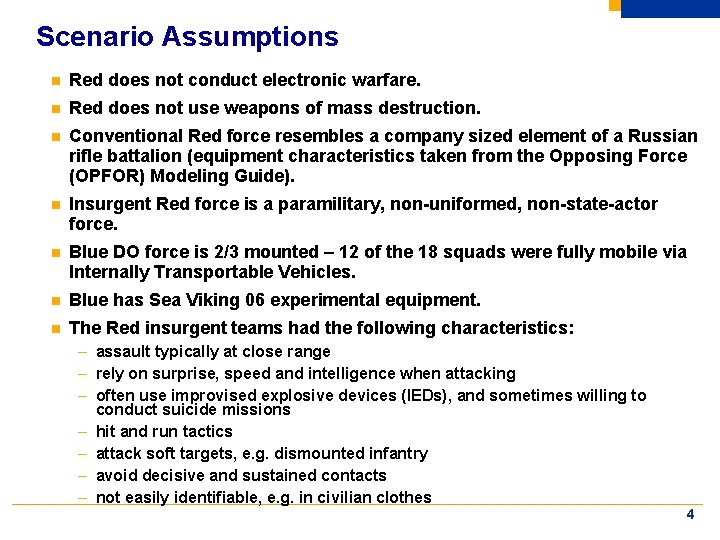 Scenario Assumptions

- Red does not conduct electronic warfare.
- Red does not use weapons of mass destruction.
- Conventional Red force resembles a company sized element of a Russian rifle battalion (equipment characteristics taken from the Opposing Force (OPFOR) Modeling Guide).
- Insurgent Red force is a paramilitary, non-uniformed, non-state-actor force.
- Blue DO force is 2/3 mounted – 12 of the 18 squads were fully mobile via Internally Transportable Vehicles.
- Blue has Sea Viking 06 experimental equipment.
- The Red insurgent teams had the following characteristics:
  – assault typically at close range
  – rely on surprise, speed and intelligence when attacking
  – often use improvised explosive devices (IEDs), and sometimes willing to conduct suicide missions
  – hit and run tactics
  – attack soft targets, e.g. dismounted infantry
  – avoid decisive and sustained contacts
  – not easily identifiable, e.g. in civilian clothes

4